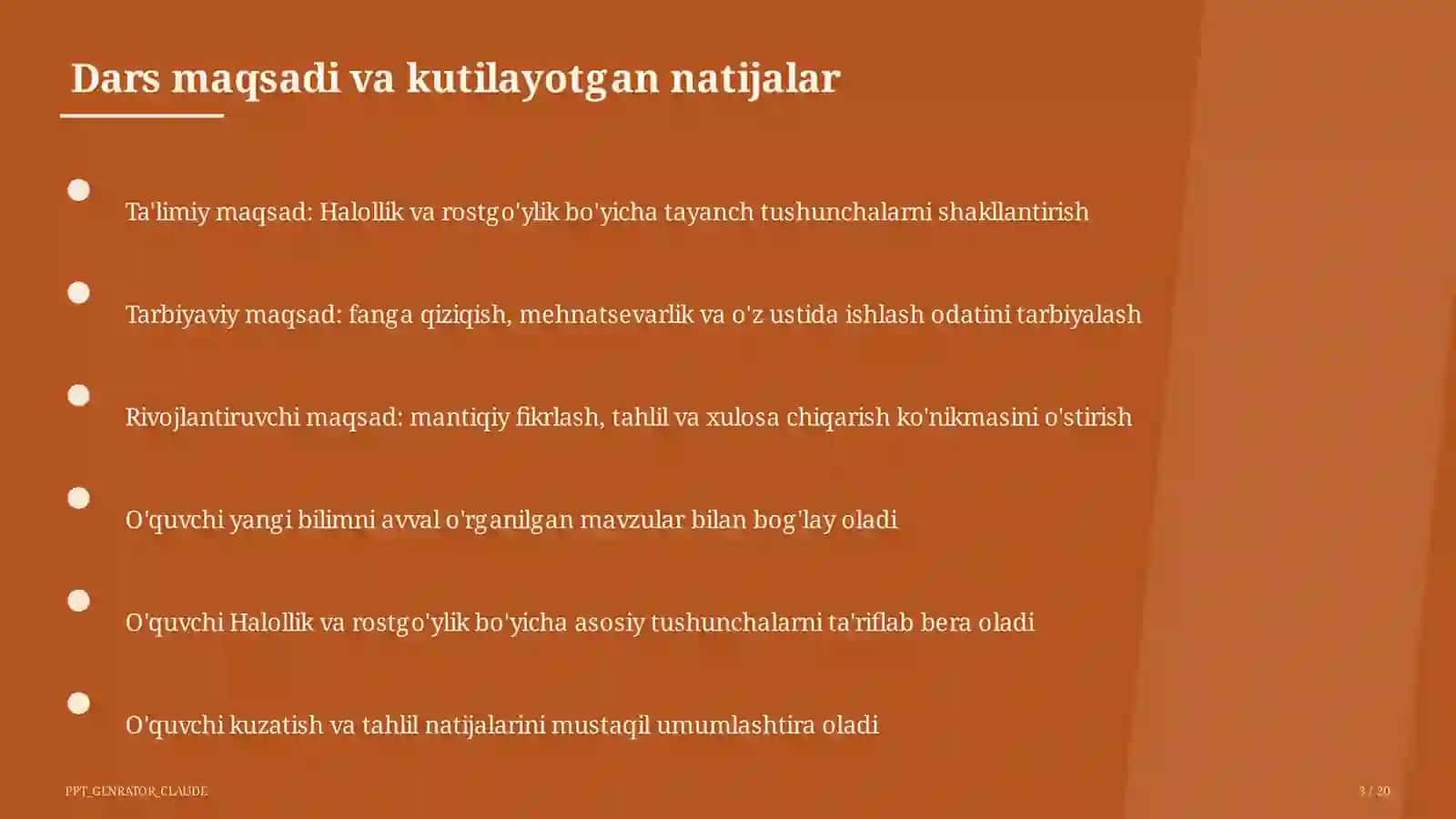 Dars maqsadi va kutilayotgan natijalar

Ta'limiy maqsad: Halollik va rostgo'ylik bo'yicha tayanch tushunchalarni shakllantirish

Tarbiyaviy maqsad: fanga qiziqish, mehnatsevarlik va o'z ustida ishlash odatini tarbiyalash

Rivojlantiruvchi maqsad: mantiqiy fikrlash, tahlil va xulosa chiqarish ko'nikmasini o'stirish

O'quvchi yangi bilimni avval o'rganilgan mavzular bilan bog'lay oladi

O'quvchi Halollik va rostgo'ylik bo'yicha asosiy tushunchalarni ta'riflab bera oladi

O'quvchi kuzatish va tahlil natijalarini mustaqil umumlashtira oladi

PPT_GENRATOR_CLAUDE

3 / 20